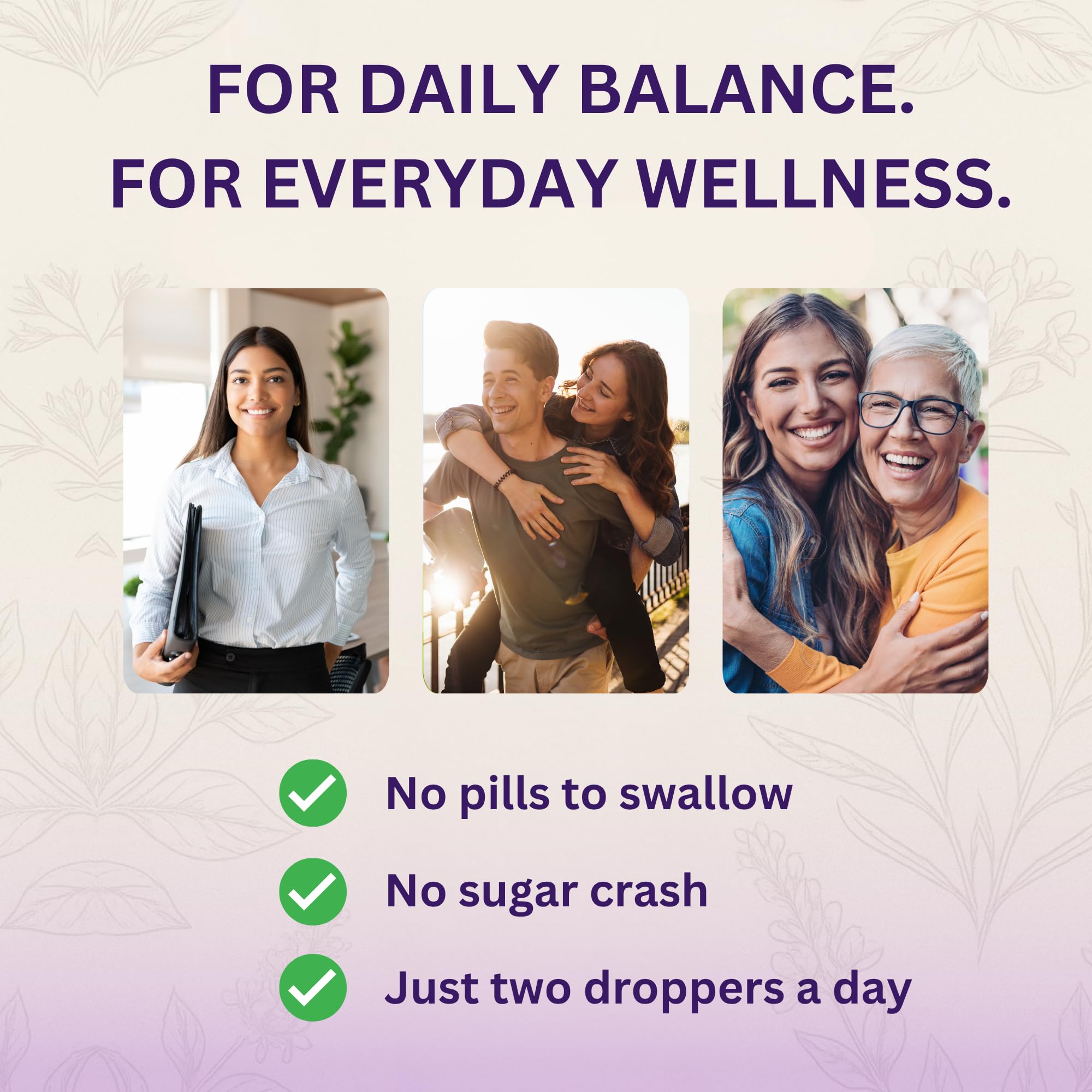 FOR DAILY BALANCE.
FOR EVERYDAY WELLNESS.

No pills to swallow

No sugar crash

Just two droppers a day